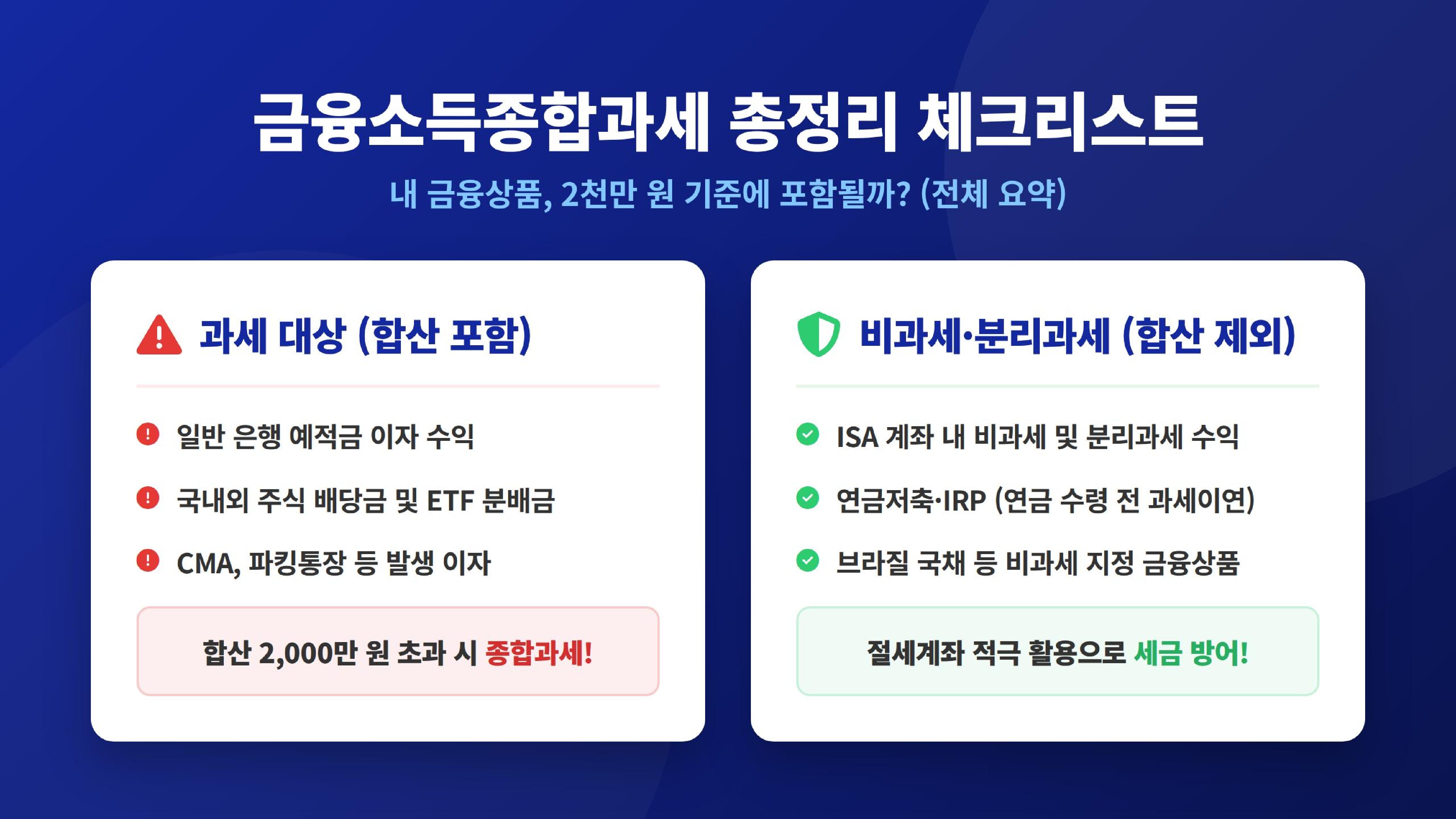 금융소득종합과세 총정리 체크리스트

내 금융상품, 2천만 원 기준에 포함될까? (전체 요약)

과세 대상 (합산 포함)

일반 은행 예적금 이자 수익

국내외 주식 배당금 및 ETF 분배금

CMA, 파킹통장 등 발생 이자

합산 2,000만 원 초과 시 종합과세!

비과세·분리과세 (합산 제외)

ISA 계좌 내 비과세 및 분리과세 수익

연금저축·IRP (연금 수령 전 과세이연)

브라질 국채 등 비과세 지정 금융상품

절세계좌 적극 활용으로 세금 방어!